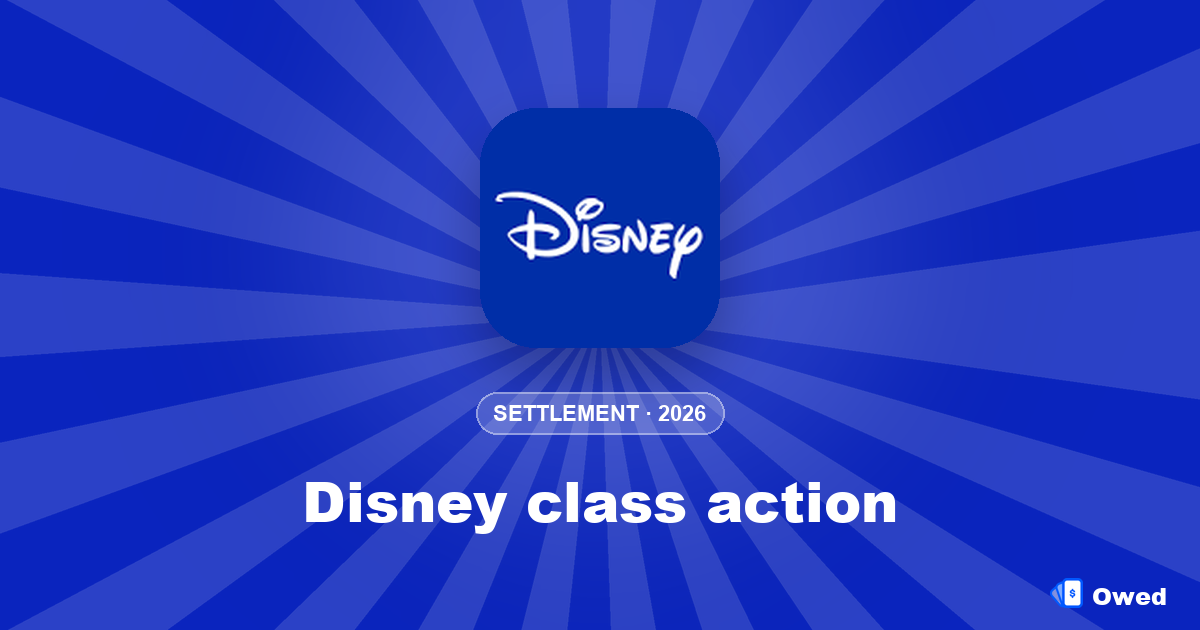 Disney

SETTLEMENT · 2026

Disney class action

$ Owed